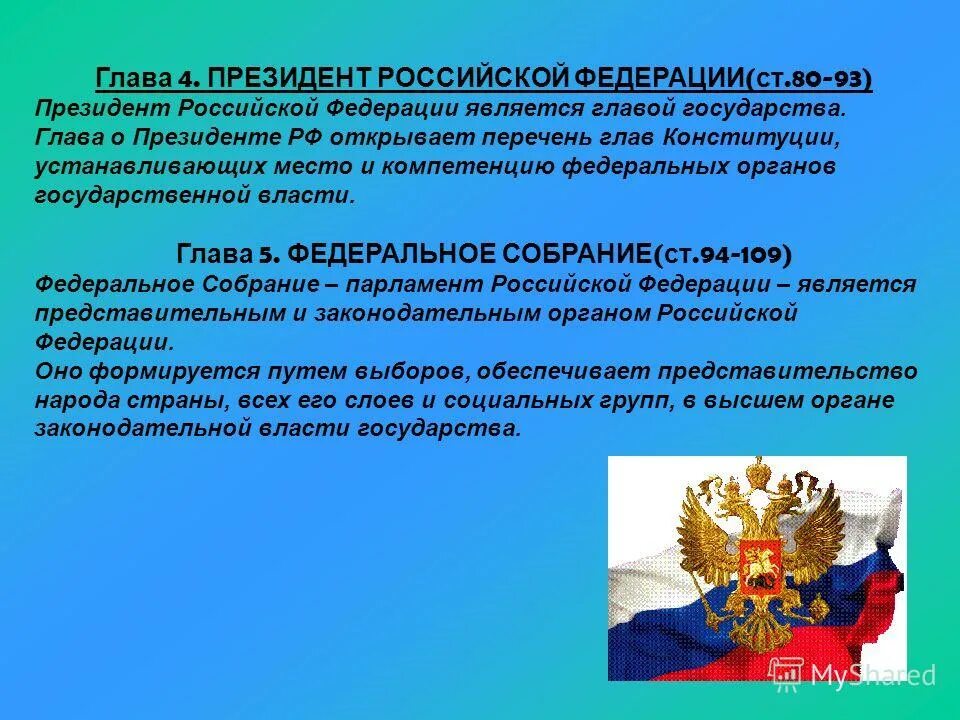 Глава 4. ПРЕЗИДЕНТ РОССИЙСКОЙ ФЕДЕРАЦИИ(ст.80-93)
Президент Российской Федерации является главой государства. Глава о Президенте РФ открывает перечень глав Конституции, устанавливающих место и компетенцию федеральных органов государственной власти.

Глава 5. ФЕДЕРАЛЬНОЕ СОБРАНИЕ(ст.94-109)
Федеральное Собрание – парламент Российской Федерации – является представительным и законодательным органом Российской Федерации.
Оно формируется путем выборов, обеспечивает представительство народа страны, всех его слоев и социальных групп, в высшем органе законодательной власти государства.

MyShared